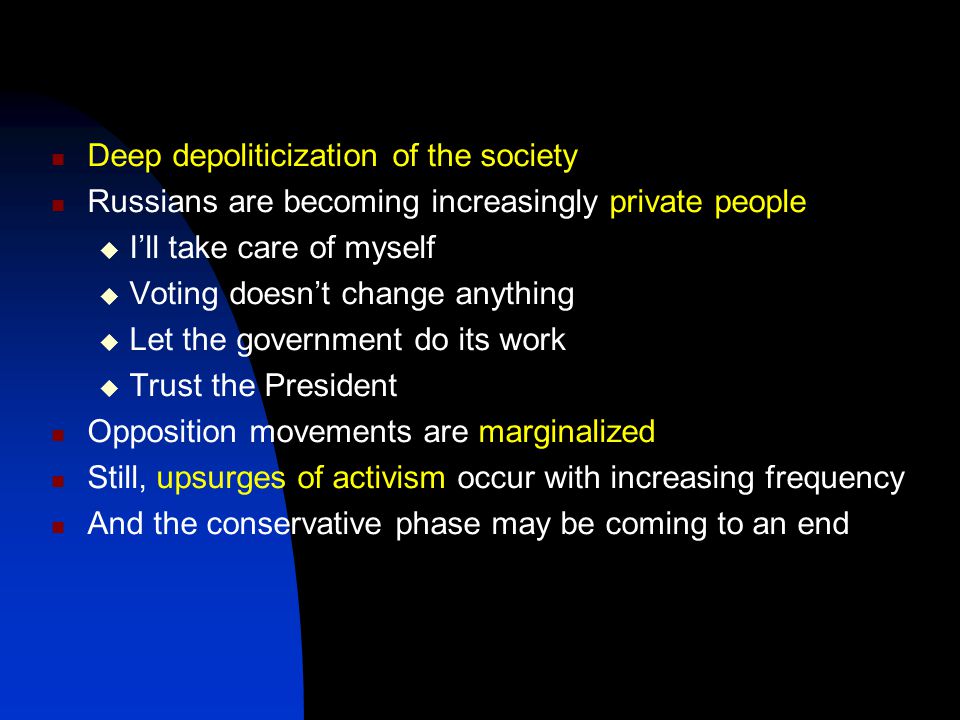 Deep depoliticization of the society
Russians are becoming increasingly private people
I’ll take care of myself
Voting doesn’t change anything
Let the government do its work
Trust the President
Opposition movements are marginalized
Still, upsurges of activism occur with increasing frequency
And the conservative phase may be coming to an end